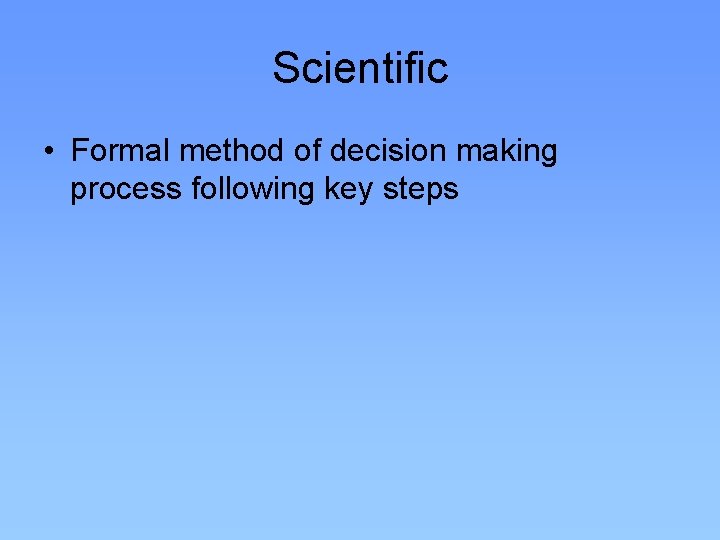 Scientific

• Formal method of decision making process following key steps